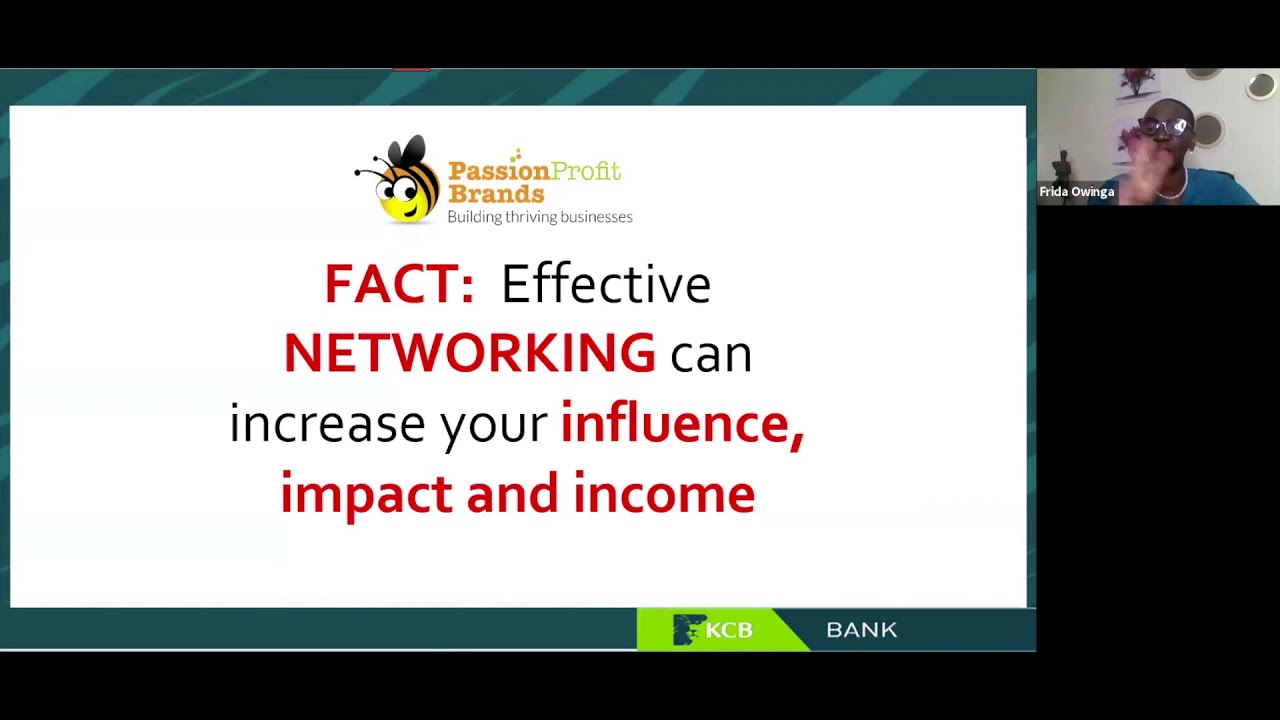 PassionProfit Brands
Building thriving businesses

FACT: Effective NETWORKING can increase your influence, impact and income

KCB BANK

Frida Owinga